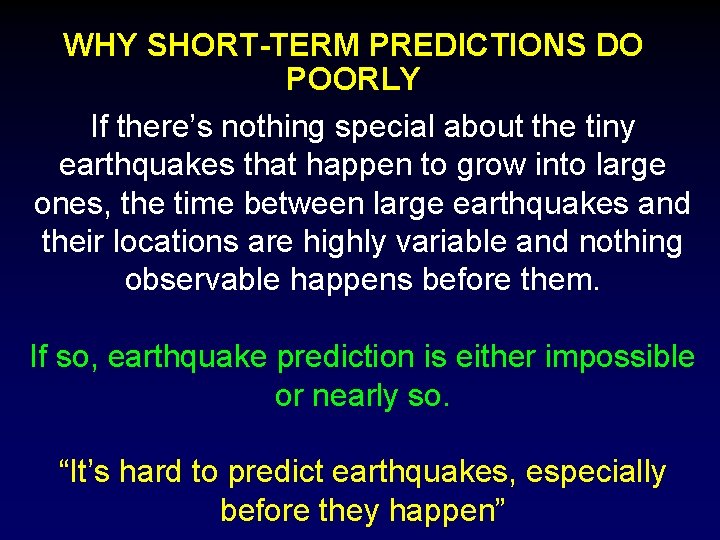 WHY SHORT-TERM PREDICTIONS DO POORLY

If there’s nothing special about the tiny earthquakes that happen to grow into large ones, the time between large earthquakes and their locations are highly variable and nothing observable happens before them.

If so, earthquake prediction is either impossible or nearly so.

“It’s hard to predict earthquakes, especially before they happen”